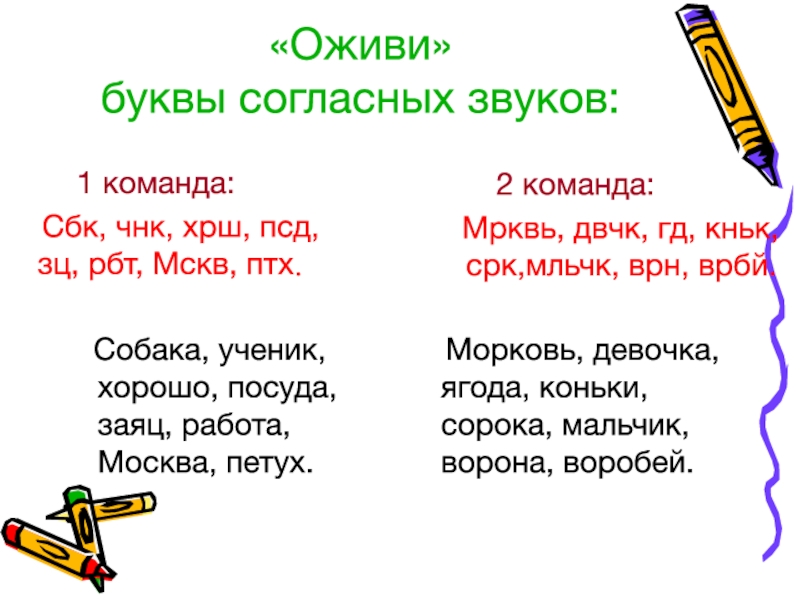 «Оживи»
буквы согласных звуков:

1 команда:

Сбк, чнк, хрш, псд, зц, рбт, Мскв, птх.

Собака, ученик, хорошо, посуда, заяц, работа, Москва, петух.

2 команда:

Мрквь, двчк, гд, кньк, срк,мльчк, врн, врбй.

Морковь, девочка, ягода, коньки, сорока, мальчик, ворона, воробей.